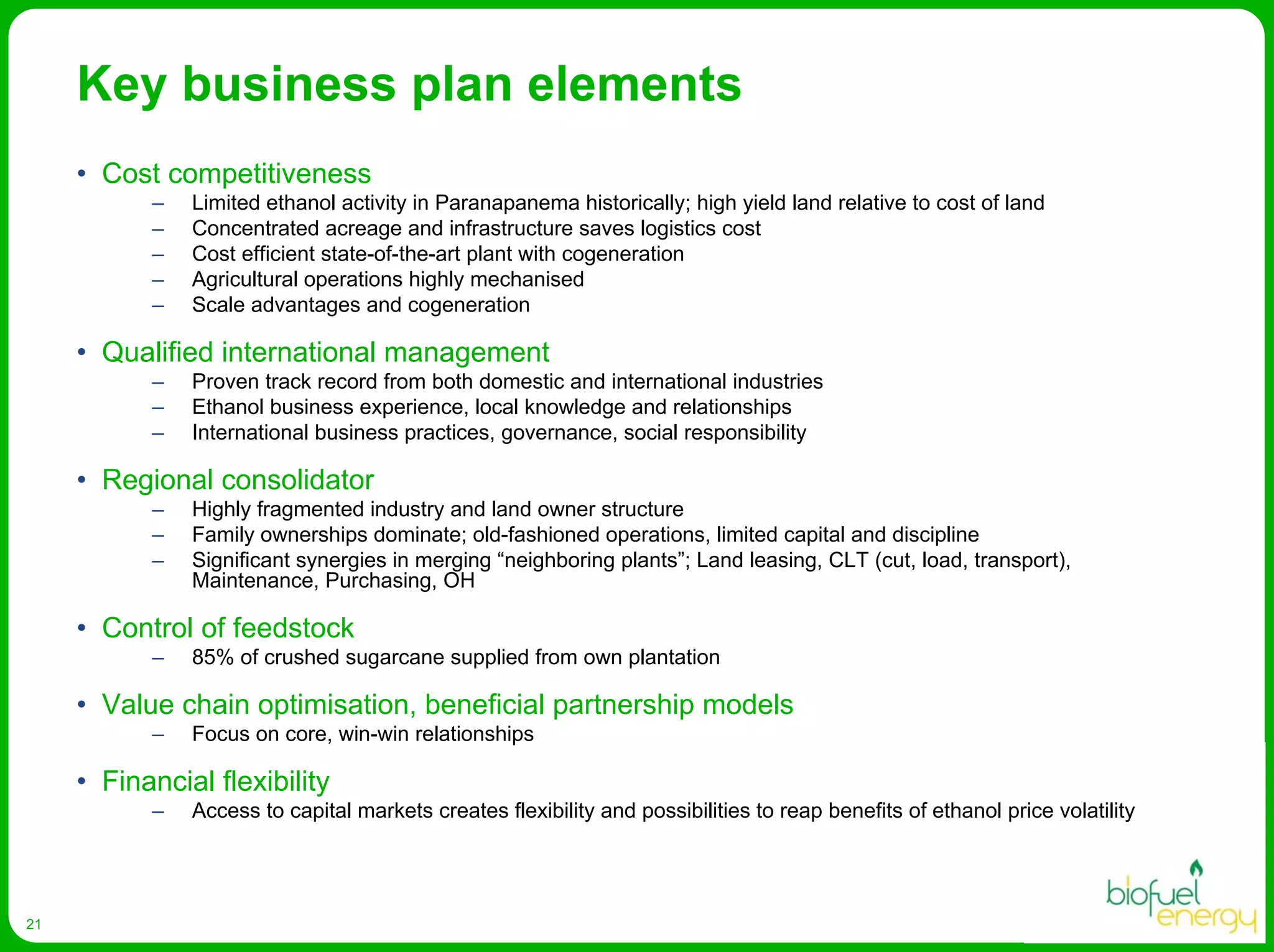 Key business plan elements

• Cost competitiveness
– Limited ethanol activity in Paranapanema historically; high yield land relative to cost of land
– Concentrated acreage and infrastructure saves logistics cost
– Cost efficient state-of-the-art plant with cogeneration
– Agricultural operations highly mechanised
– Scale advantages and cogeneration

• Qualified international management
– Proven track record from both domestic and international industries
– Ethanol business experience, local knowledge and relationships
– International business practices, governance, social responsibility

• Regional consolidator
– Highly fragmented industry and land owner structure
– Family ownerships dominate; old-fashioned operations, limited capital and discipline
– Significant synergies in merging “neighboring plants”; Land leasing, CLT (cut, load, transport), Maintenance, Purchasing, OH

• Control of feedstock
– 85% of crushed sugarcane supplied from own plantation

• Value chain optimisation, beneficial partnership models
– Focus on core, win-win relationships

• Financial flexibility
– Access to capital markets creates flexibility and possibilities to reap benefits of ethanol price volatility

21

biofuel energy